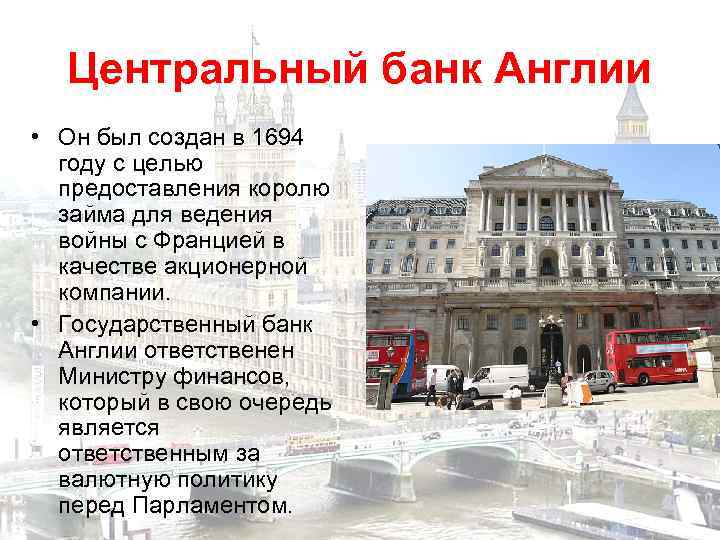 Центральный банк Англии

• Он был создан в 1694 году с целью предоставления королю займа для ведения войны с Францией в качестве акционерной компании.

• Государственный банк Англии ответственен Министру финансов, который в свою очередь является ответственным за валютную политику перед Парламентом.